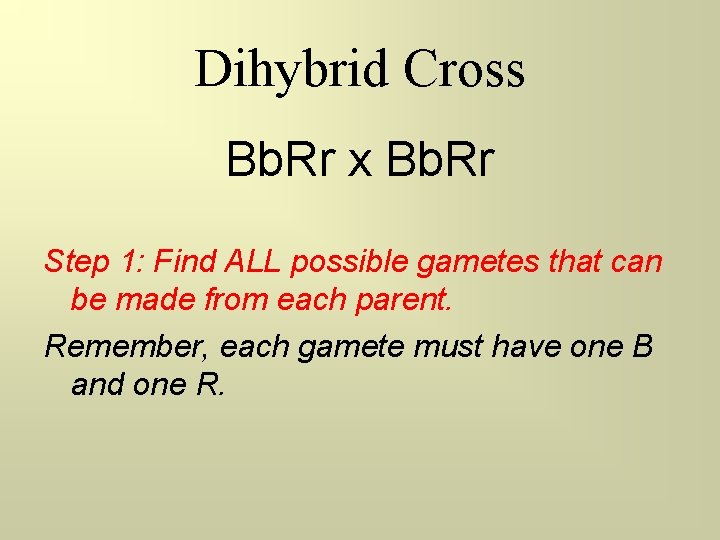 Dihybrid Cross

BbRr x BbRr

Step 1: Find ALL possible gametes that can be made from each parent.

Remember, each gamete must have one B and one R.